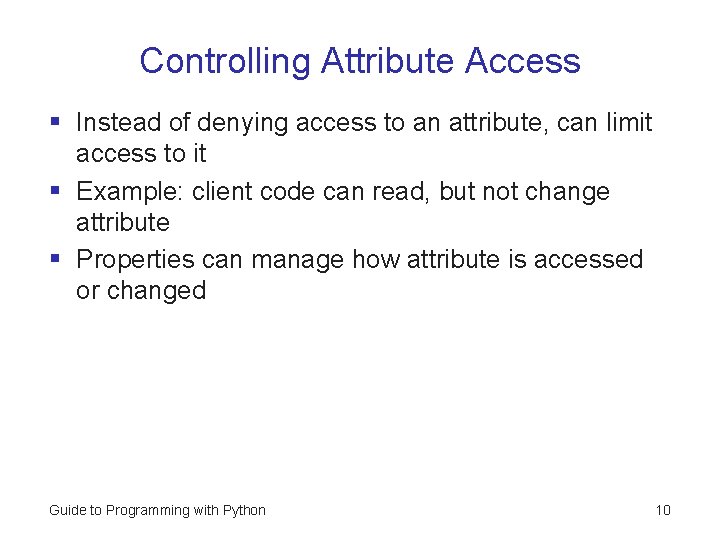 Controlling Attribute Access

▪ Instead of denying access to an attribute, can limit access to it

▪ Example: client code can read, but not change attribute

▪ Properties can manage how attribute is accessed or changed

Guide to Programming with Python

10